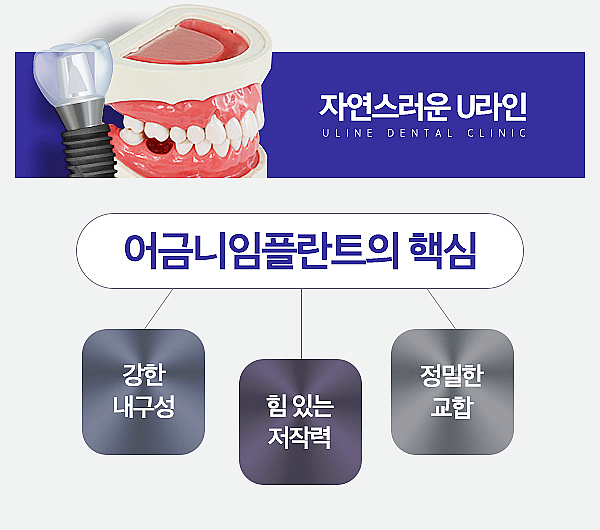 자연스러운 U라인
ULINE DENTAL CLINIC

어금니임플란트의 핵심

강한 내구성

힘 있는 저작력

정밀한 교합